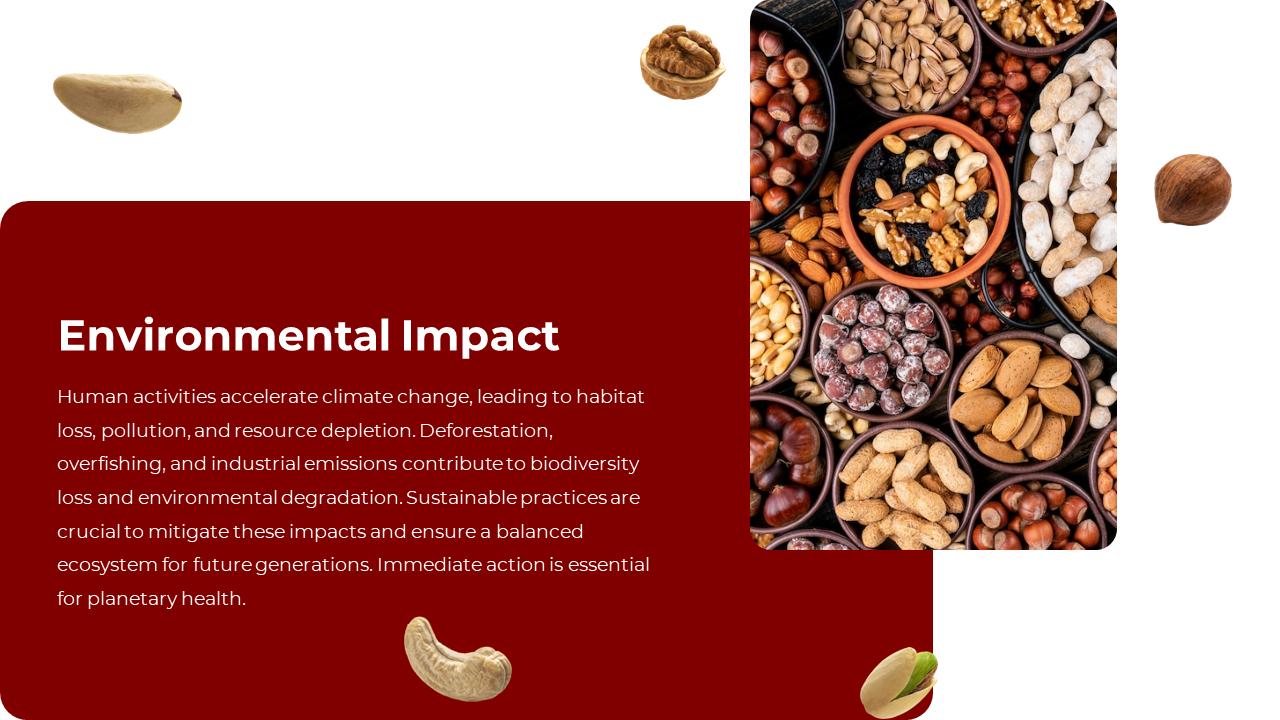 Environmental Impact

Human activities accelerate climate change, leading to habitat loss, pollution, and resource depletion. Deforestation, overfishing, and industrial emissions contribute to biodiversity loss and environmental degradation. Sustainable practices are crucial to mitigate these impacts and ensure a balanced ecosystem for future generations. Immediate action is essential for planetary health.